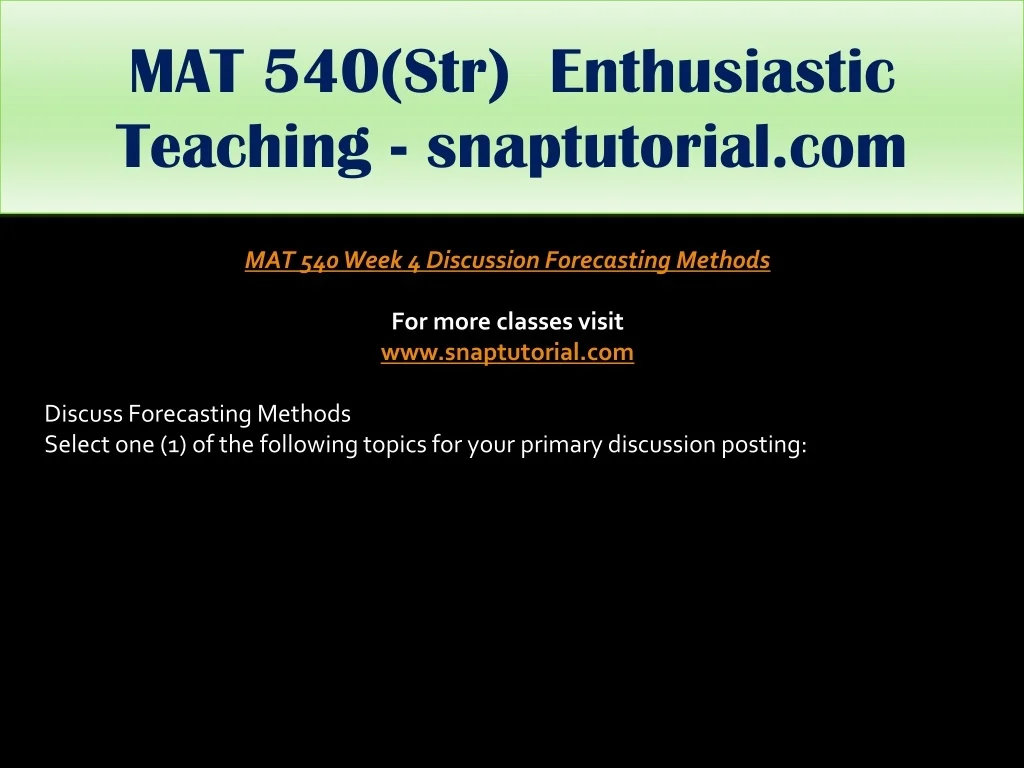 MAT 540(Str) Enthusiastic Teaching - snaptutorial.com

MAT 540 Week 4 Discussion Forecasting Methods

For more classes visit
www.snaptutorial.com

Discuss Forecasting Methods
Select one (1) of the following topics for your primary discussion posting: